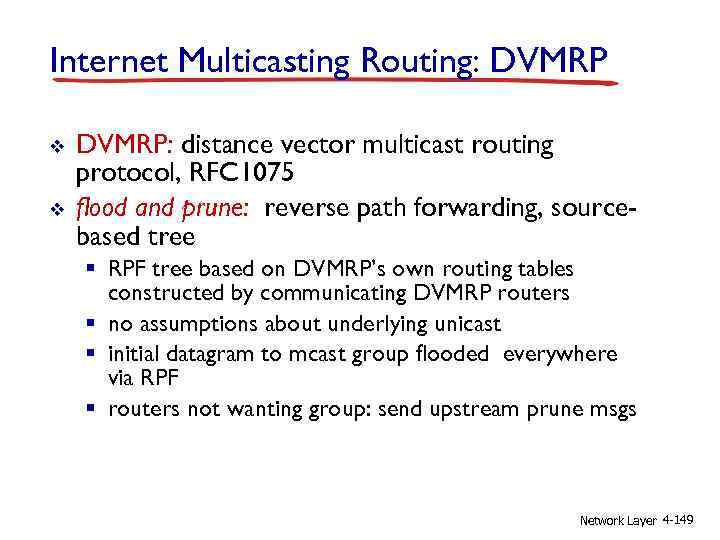 Internet Multicasting Routing: DVMRP

❖ DVMRP: distance vector multicast routing protocol, RFC1075

❖ flood and prune: reverse path forwarding, source-based tree
▪ RPF tree based on DVMRP's own routing tables constructed by communicating DVMRP routers
▪ no assumptions about underlying unicast
▪ initial datagram to mcast group flooded everywhere via RPF
▪ routers not wanting group: send upstream prune msgs

Network Layer 4-149